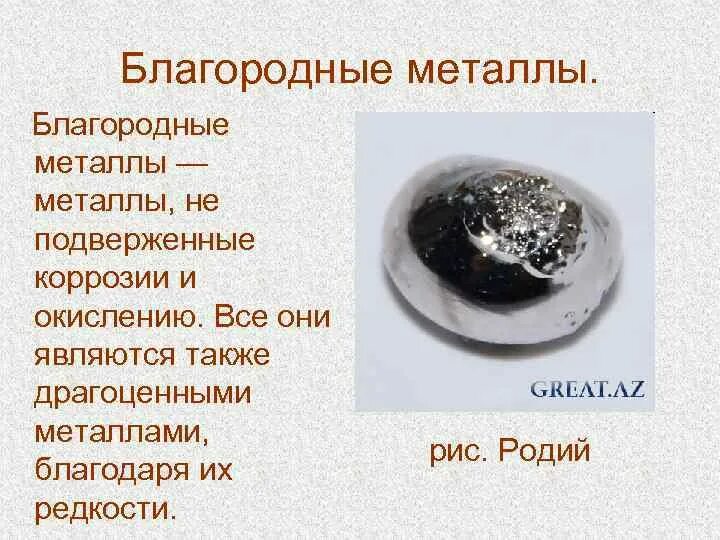 Благородные металлы.

Благородные металлы — металлы, не подверженные коррозии и окислению. Все они являются также драгоценными металлами, благодаря их редкости.

GREAT.AZ

рис. Родий